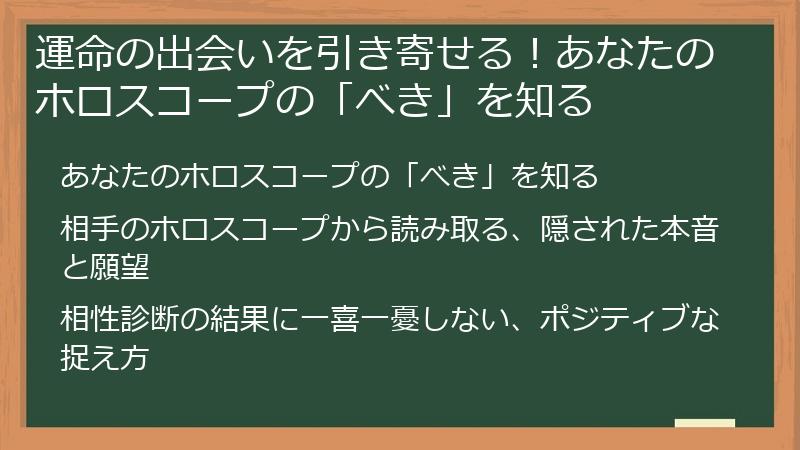 運命の出会いを引き寄せる！あなたのホロスコープの「べき」を知る

あなたのホロスコープの「べき」を知る

相手のホロスコープから読み取る、隠された本音と願望

相性診断の結果に一喜一憂しない、ポジティブな捉え方